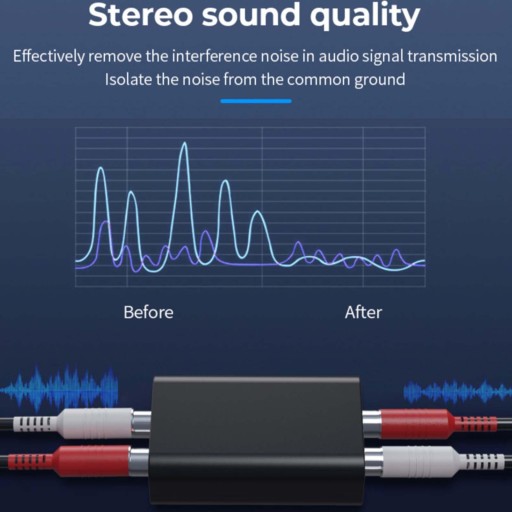 Stereo sound quality

Effectively remove the interference noise in audio signal transmission
Isolate the noise from the common ground

Before

After